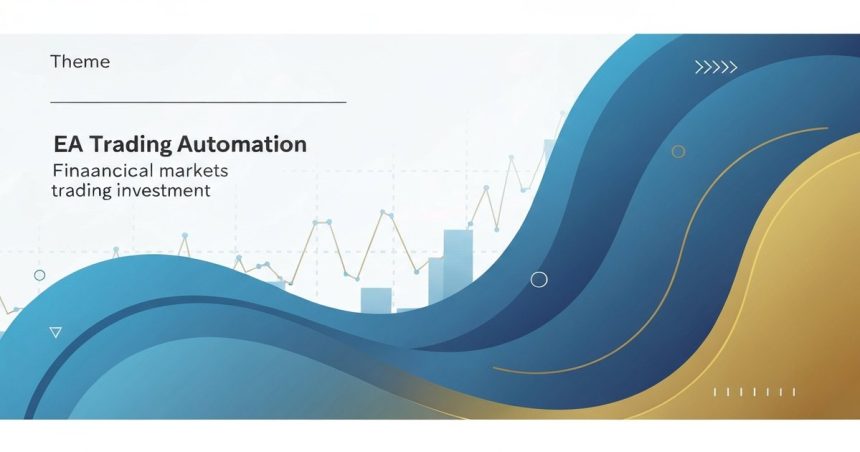 Theme

EA Trading Automation
Finaancical markets trading investment